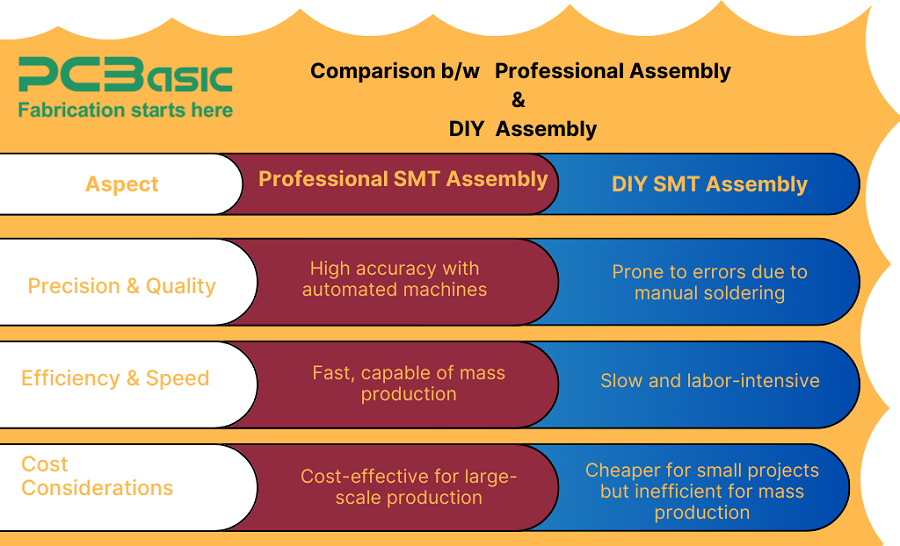 PCBasic
Fabrication starts here

Comparison b/w Professional Assembly
&
DIY Assembly

| Aspect | Professional SMT Assembly | DIY SMT Assembly |
|---|---|---|
| Precision & Quality | High accuracy with automated machines | Prone to errors due to manual soldering |
| Efficiency & Speed | Fast, capable of mass production | Slow and labor-intensive |
| Cost Considerations | Cost-effective for large-scale production | Cheaper for small projects but inefficient for mass production |